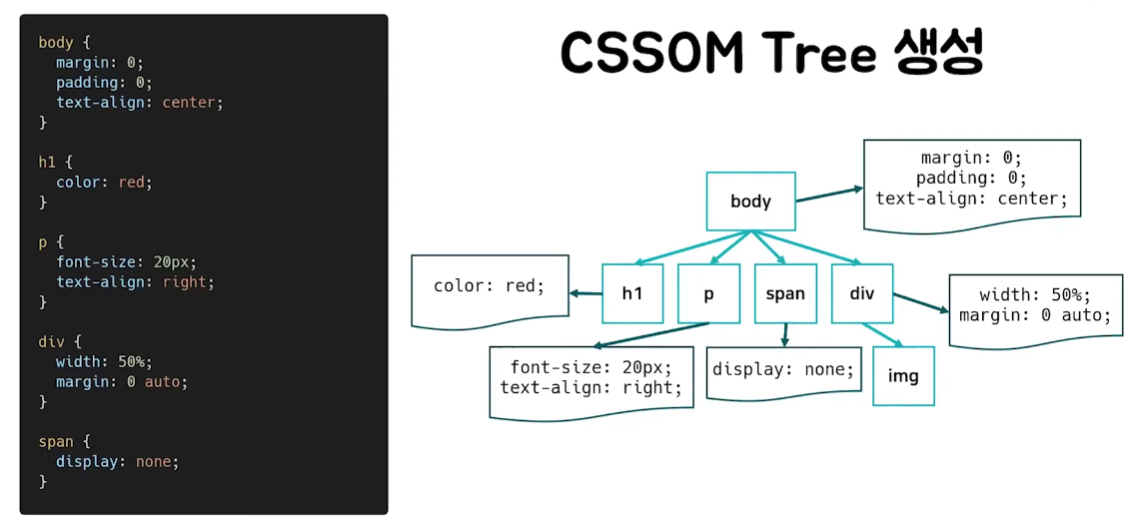 body {
  margin: 0;
  padding: 0;
  text-align: center;
}

h1 {
  color: red;
}

p {
  font-size: 20px;
  text-align: right;
}

div {
  width: 50%;
  margin: 0 auto;
}

span {
  display: none;
}

CSSOM Tree 생성

body

margin: 0;
padding: 0;
text-align: center;

color: red;

h1

p

span

div

width: 50%;
margin: 0 auto;

font-size: 20px;
text-align: right;

display: none;

img